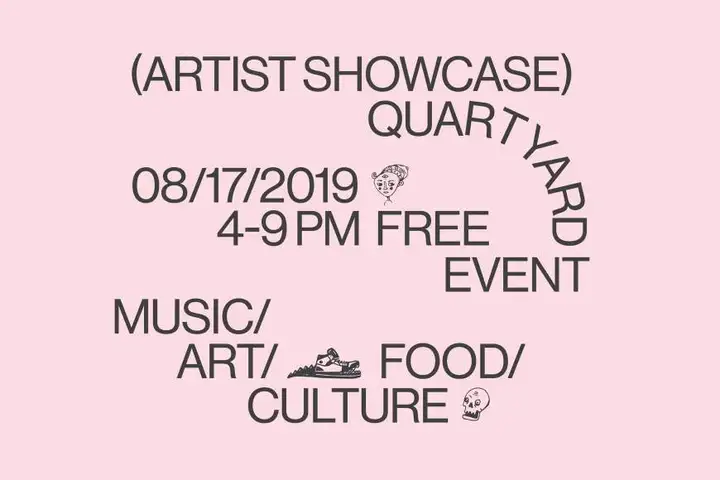 (ARTIST SHOWCASE)
QUARTYARD

08/17/2019
4-9 PM FREE
EVENT

MUSIC/
ART/ FOOD/
CULTURE